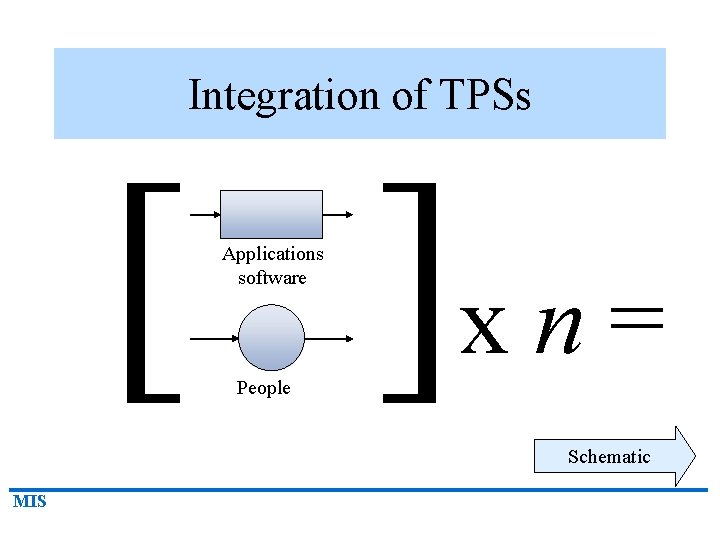 Integration of TPSs

Applications software

People

x $n$ =

Schematic

MIS